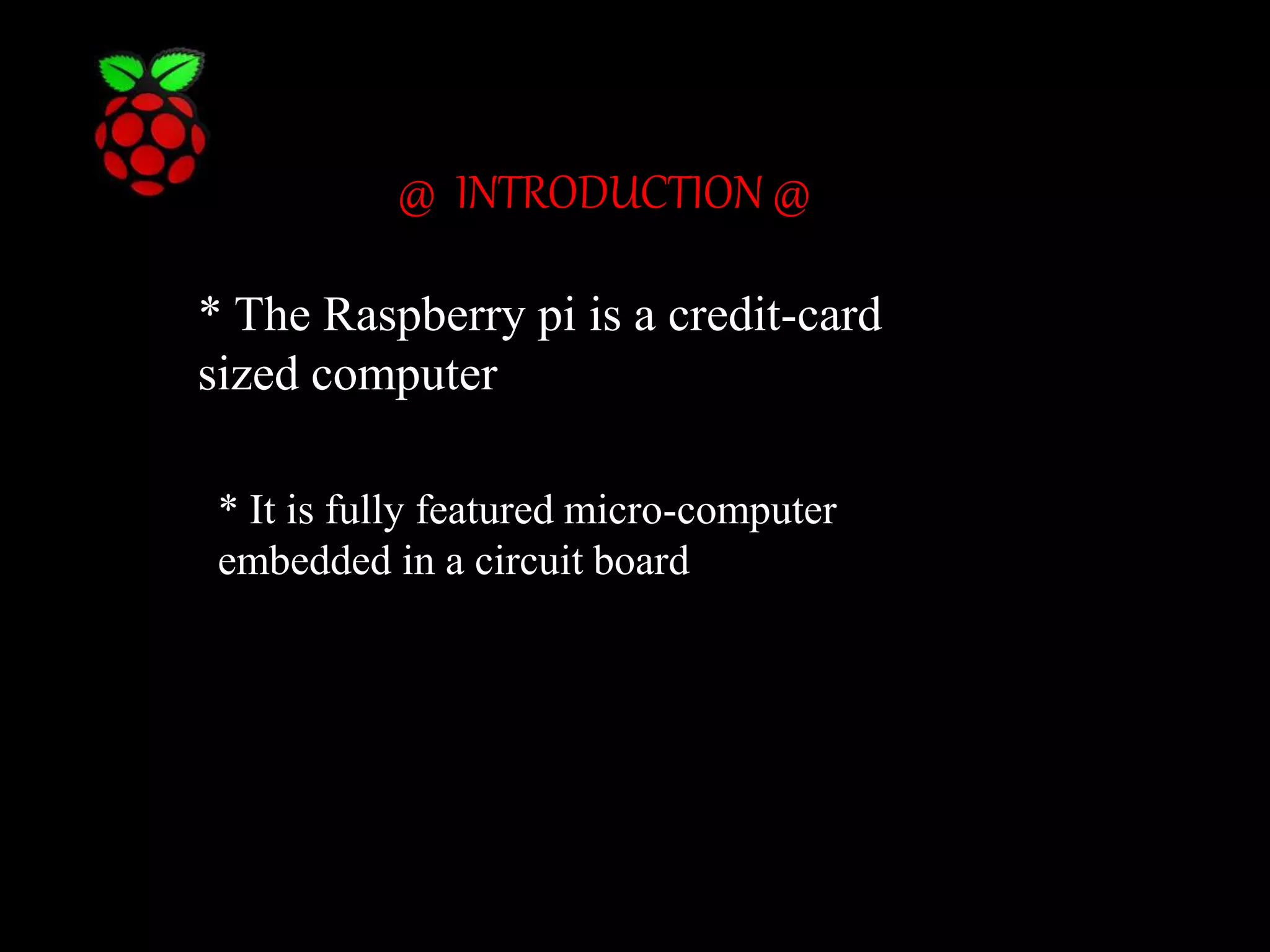 @ INTRODUCTION @

* The Raspberry pi is a credit-card sized computer

* It is fully featured micro-computer embedded in a circuit board